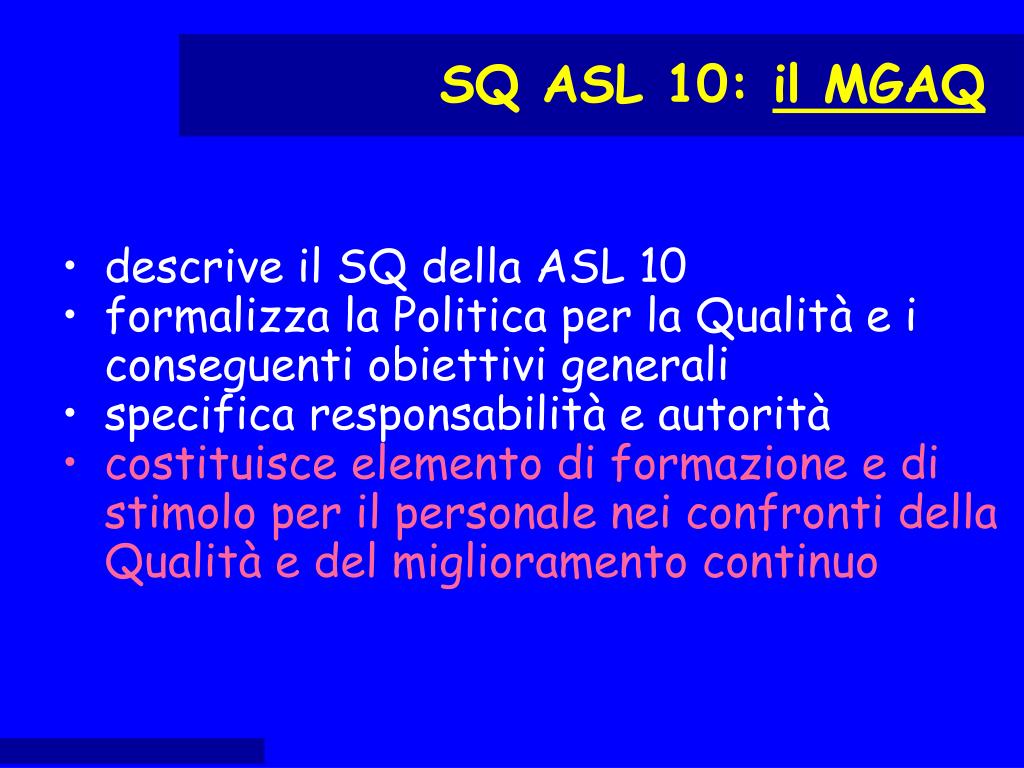 SQ ASL 10: il MGAQ

• descrive il SQ della ASL 10
• formalizza la Politica per la Qualità e i conseguenti obiettivi generali
• specifica responsabilità e autorità
• costituisce elemento di formazione e di stimolo per il personale nei confronti della Qualità e del miglioramento continuo